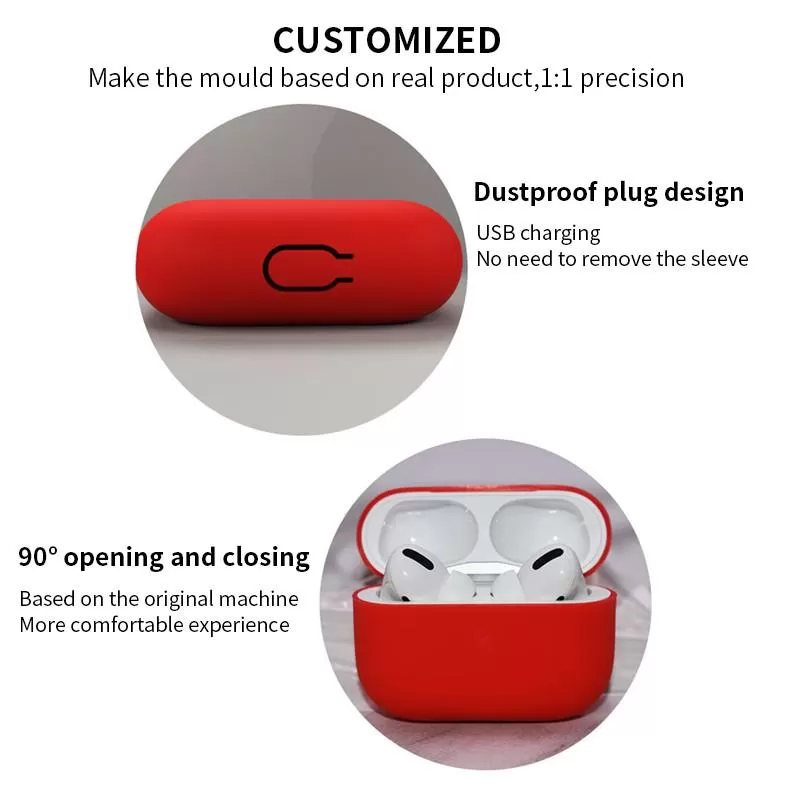 CUSTOMIZED

Make the mould based on real product,1:1 precision

Dustproof plug design

USB charging
No need to remove the sleeve

90° opening and closing

Based on the original machine
More comfortable experience